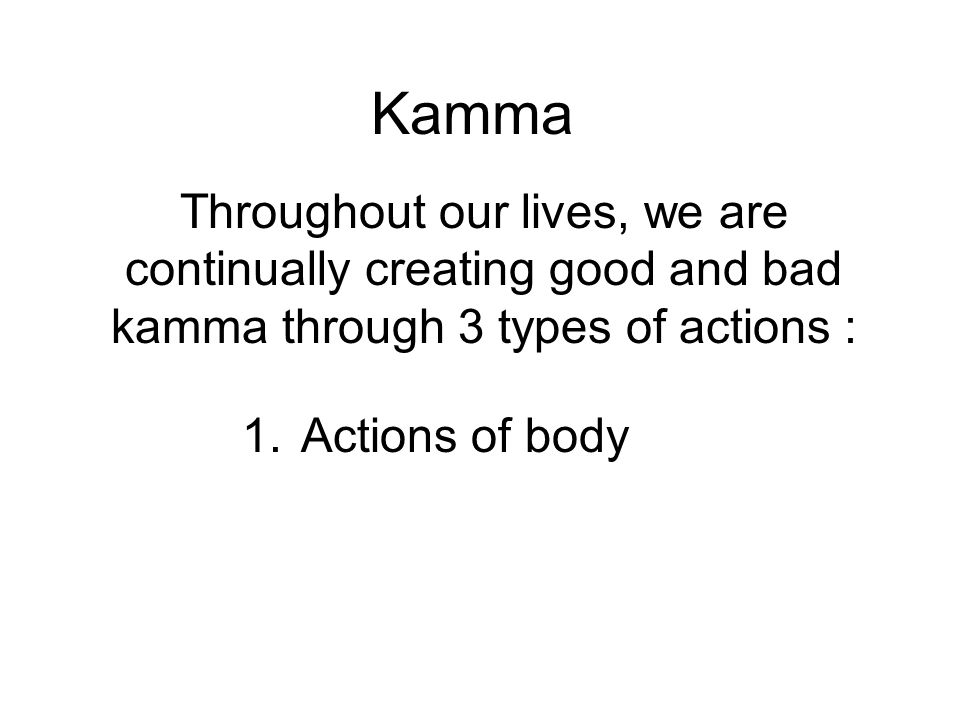 Kamma

Throughout our lives, we are continually creating good and bad kamma through 3 types of actions :

1. Actions of body